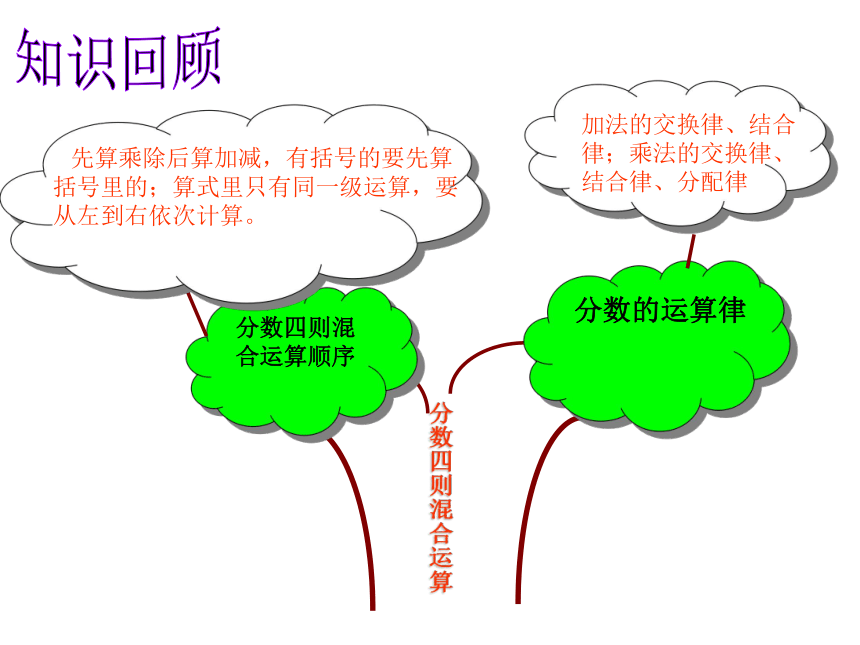 知识回顾

先算乘除后算加减，有括号的要先算括号里的；算式里只有同一级运算，要从左到右依次计算。

加法的交换律、结合律；乘法的交换律、结合律、分配律

分数四则混合运算顺序

分数的运算律

分数四则混合运算